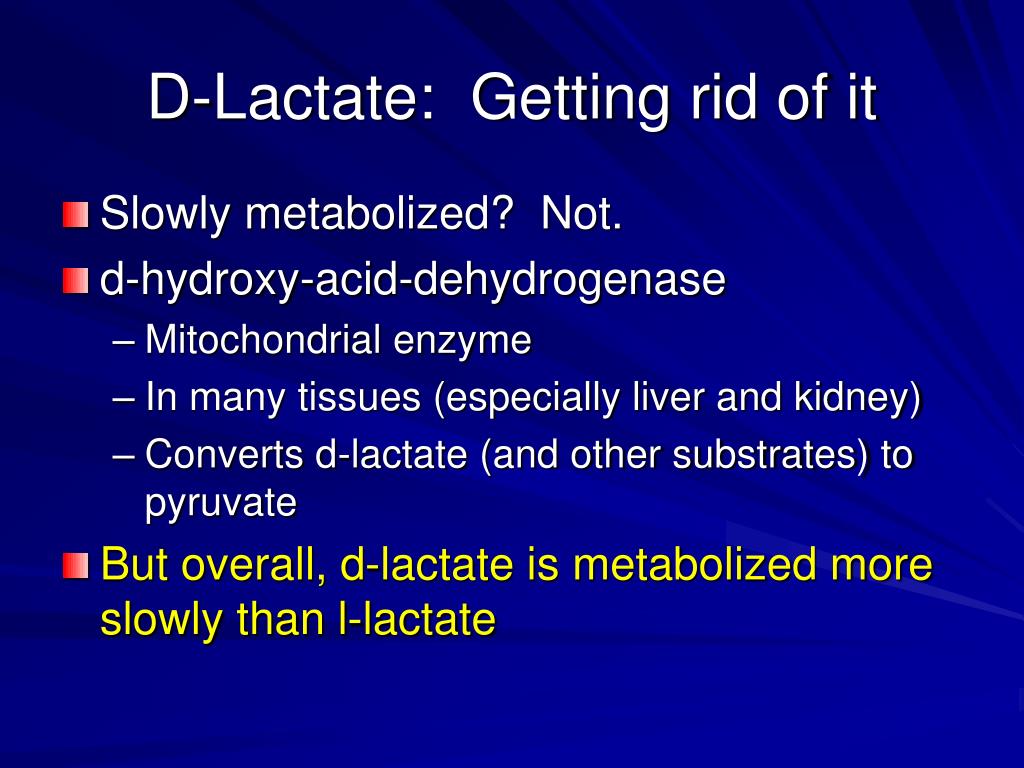 D-Lactate:  Getting rid of it

Slowly metabolized?  Not.

d-hydroxy-acid-dehydrogenase

– Mitochondrial enzyme

– In many tissues (especially liver and kidney)

– Converts d-lactate (and other substrates) to pyruvate

But overall, d-lactate is metabolized more slowly than l-lactate